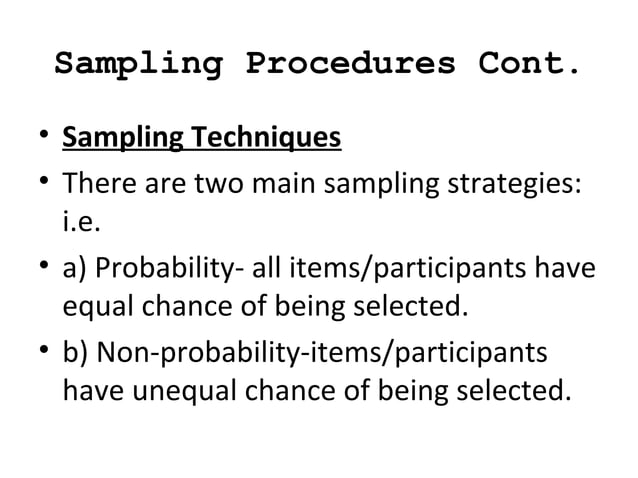 Sampling Procedures Cont.

• Sampling Techniques

• There are two main sampling strategies: i.e.

• a) Probability- all items/participants have equal chance of being selected.

• b) Non-probability-items/participants have unequal chance of being selected.